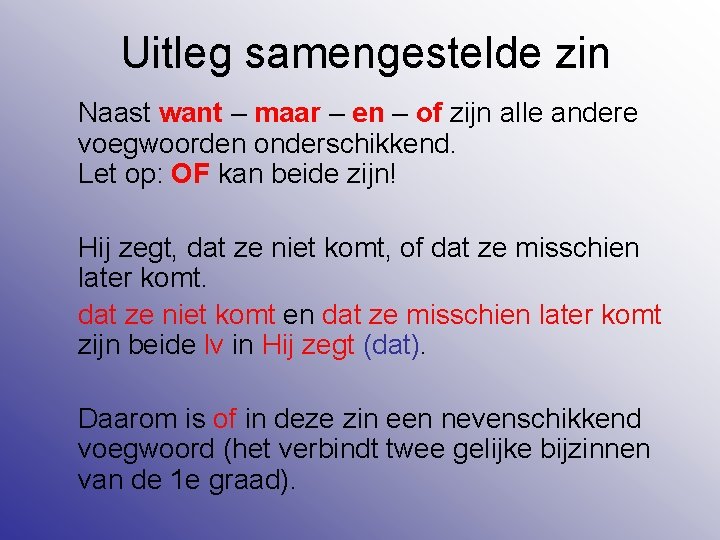 Uitleg samengestelde zin

Naast want – maar – en – of zijn alle andere voegwoorden onderschikkend.
Let op: OF kan beide zijn!

Hij zegt, dat ze niet komt, of dat ze misschien later komt.

dat ze niet komt en dat ze misschien later komt zijn beide lv in Hij zegt (dat).

Daarom is of in deze zin een nevenschikkend voegwoord (het verbindt twee gelijke bijzinnen van de 1e graad).